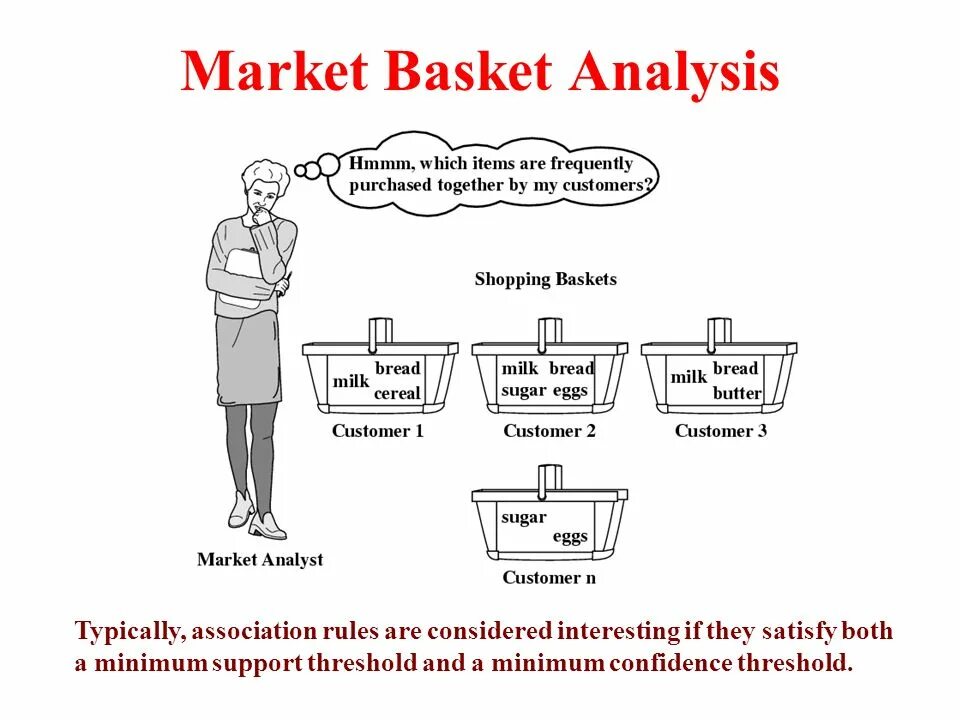 Market Basket Analysis

Hmmm, which items are frequently purchased together by my customers?

Shopping Baskets

milk bread cereal

Customer 1

milk bread sugar eggs

Customer 2

milk bread butter

Customer 3

sugar eggs

Customer n

Market Analyst

Typically, association rules are considered interesting if they satisfy both a minimum support threshold and a minimum confidence threshold.